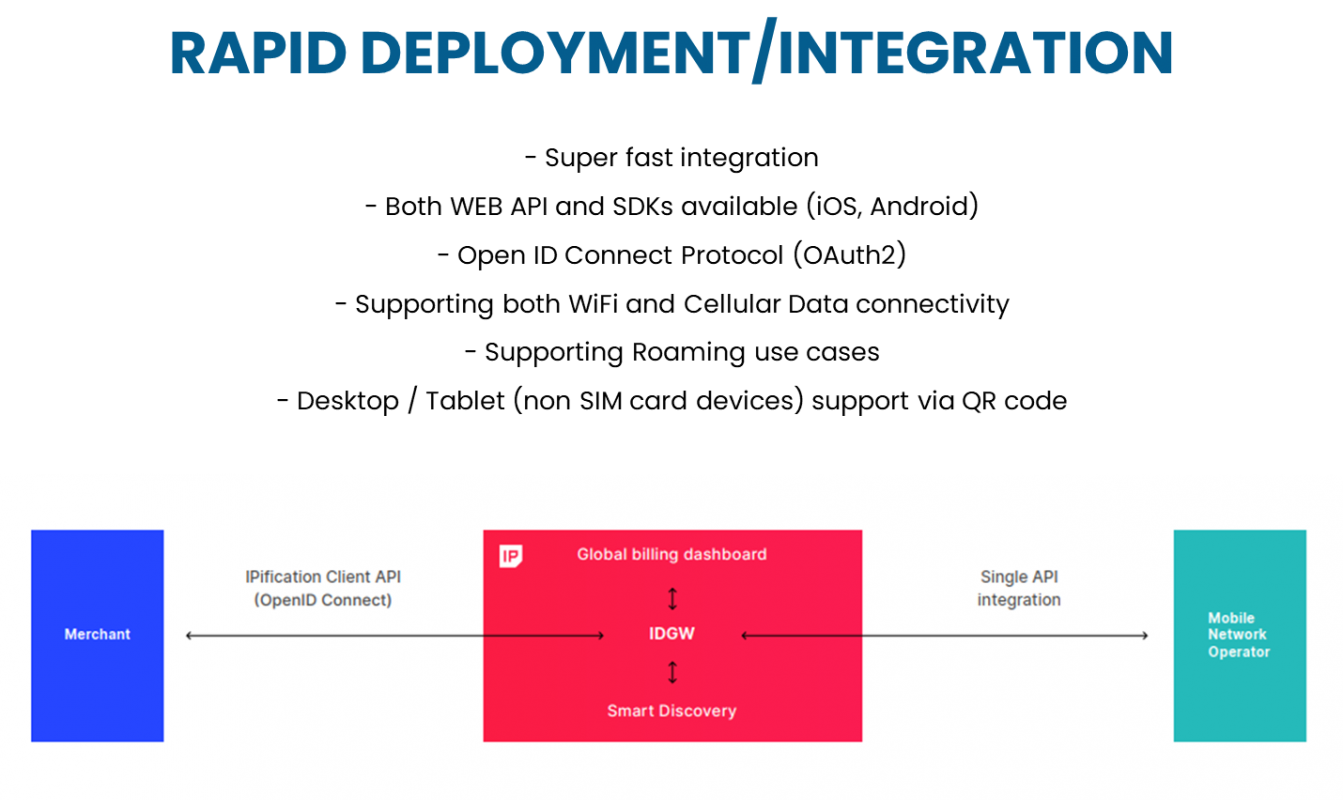 RAPID DEPLOYMENT/INTEGRATION

- Super fast integration
- Both WEB API and SDKs available (iOS, Android)
- Open ID Connect Protocol (OAuth2)
- Supporting both WiFi and Cellular Data connectivity
- Supporting Roaming use cases
- Desktop / Tablet (non SIM card devices) support via QR code

Merchant

IPification Client API
(OpenID Connect)

IP

Global billing dashboard

IDGW

Smart Discovery

Single API
integration

Mobile
Network
Operator